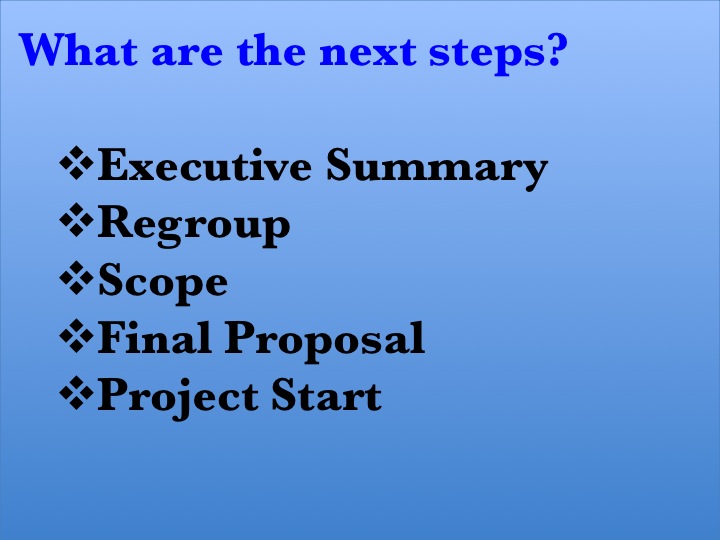 What are the next steps?

❖Executive Summary
❖Regroup
❖Scope
❖Final Proposal
❖Project Start